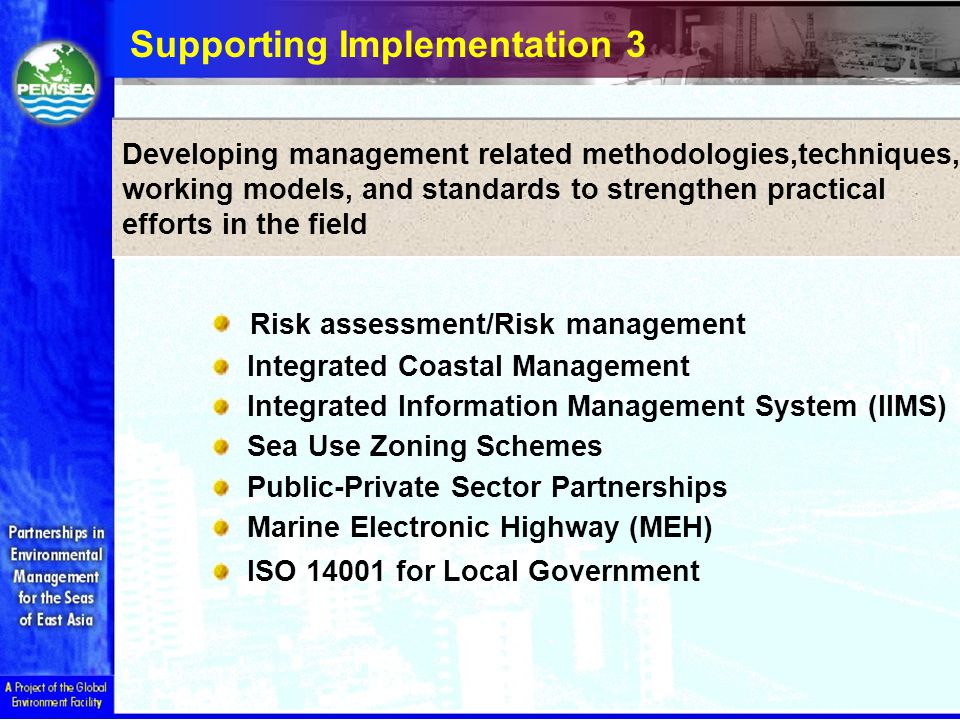 PEMSEA

Supporting Implementation 3

Developing management related methodologies,techniques, working models, and standards to strengthen practical efforts in the field

Risk assessment/Risk management
Integrated Coastal Management
Integrated Information Management System (IIMS)
Sea Use Zoning Schemes
Public-Private Sector Partnerships
Marine Electronic Highway (MEH)
ISO 14001 for Local Government

Partnerships in Environmental Management for the Seas of East Asia

A Project of the Global Environment Facility